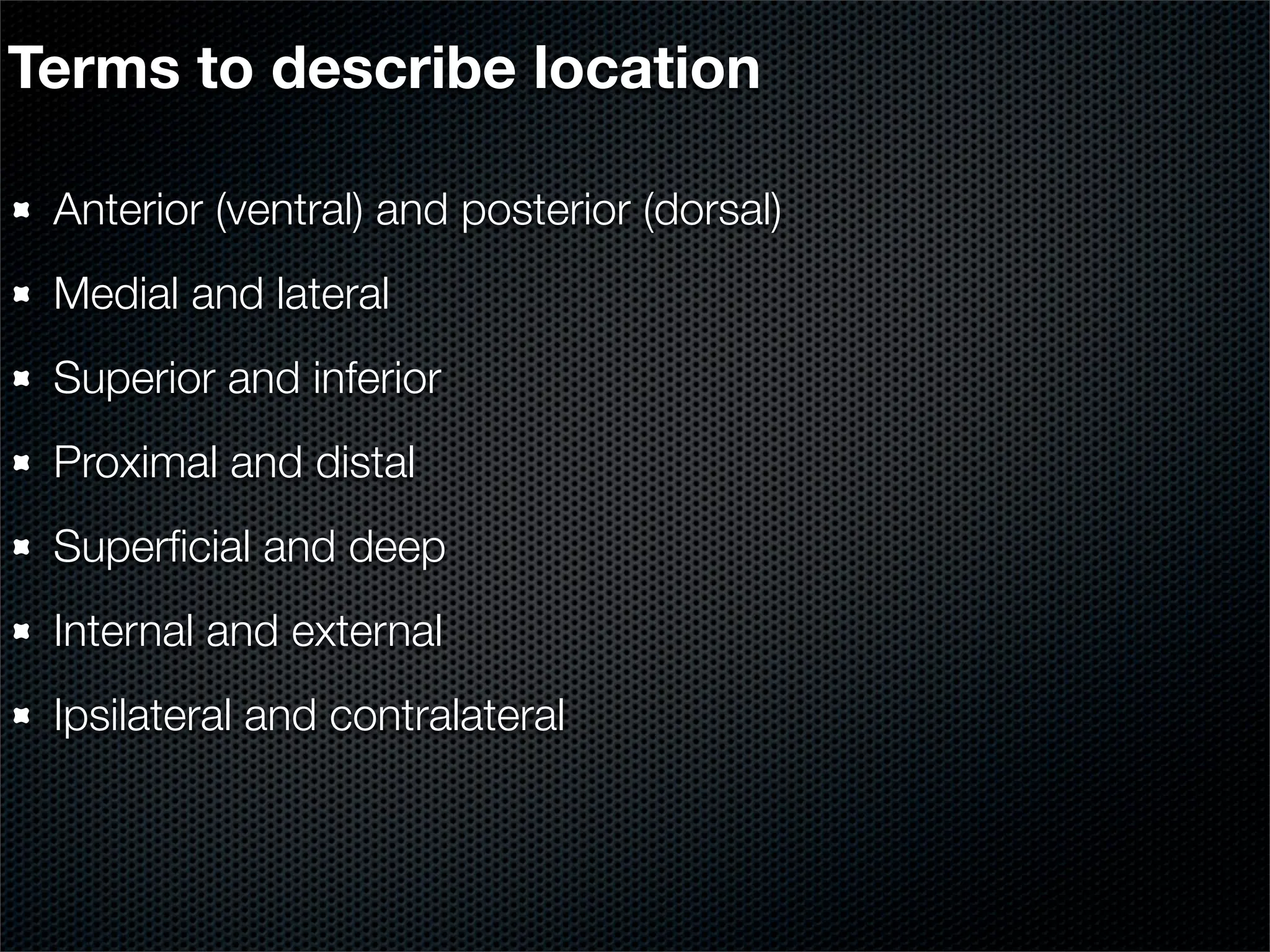 Terms to describe location

- Anterior (ventral) and posterior (dorsal)
- Medial and lateral
- Superior and inferior
- Proximal and distal
- Superficial and deep
- Internal and external
- Ipsilateral and contralateral